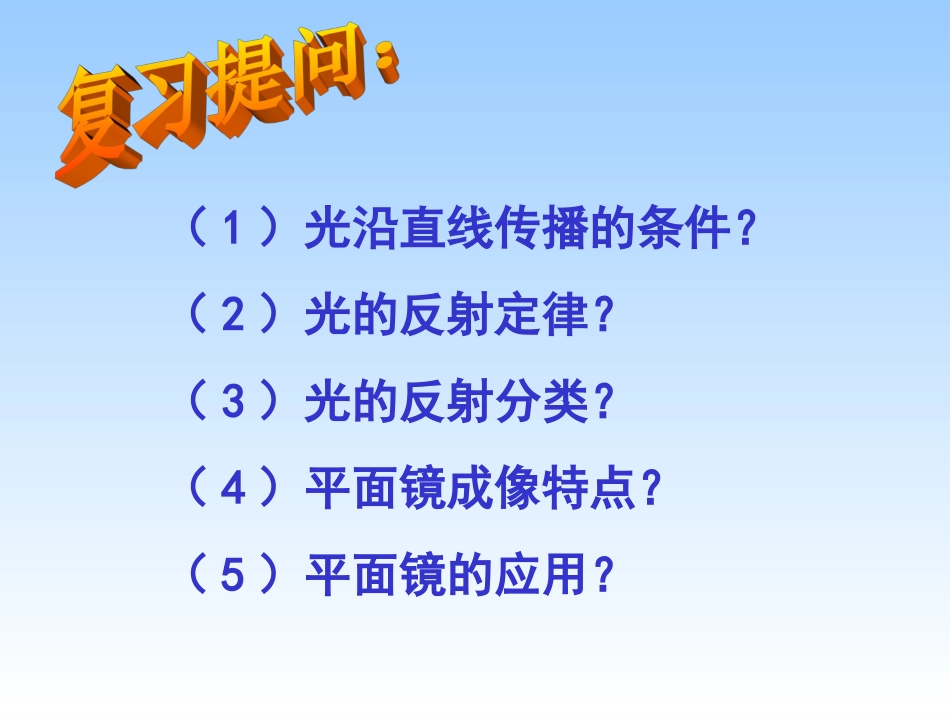 复习提问：

（1）光沿直线传播的条件？

（2）光的反射定律？

（3）光的反射分类？

（4）平面镜成像特点？

（5）平面镜的应用？